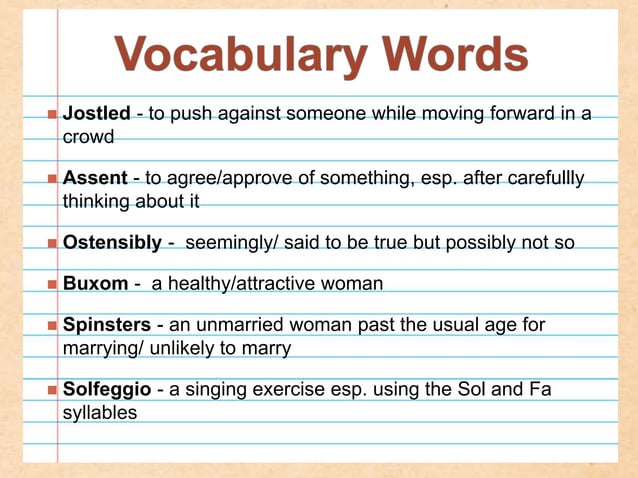 Vocabulary Words

Jostled - to push against someone while moving forward in a crowd

Assent - to agree/approve of something, esp. after carefullly thinking about it

Ostensibly - seemingly/ said to be true but possibly not so

Buxom - a healthy/attractive woman

Spinsters - an unmarried woman past the usual age for marrying/ unlikely to marry

Solfeggio - a singing exercise esp. using the Sol and Fa syllables